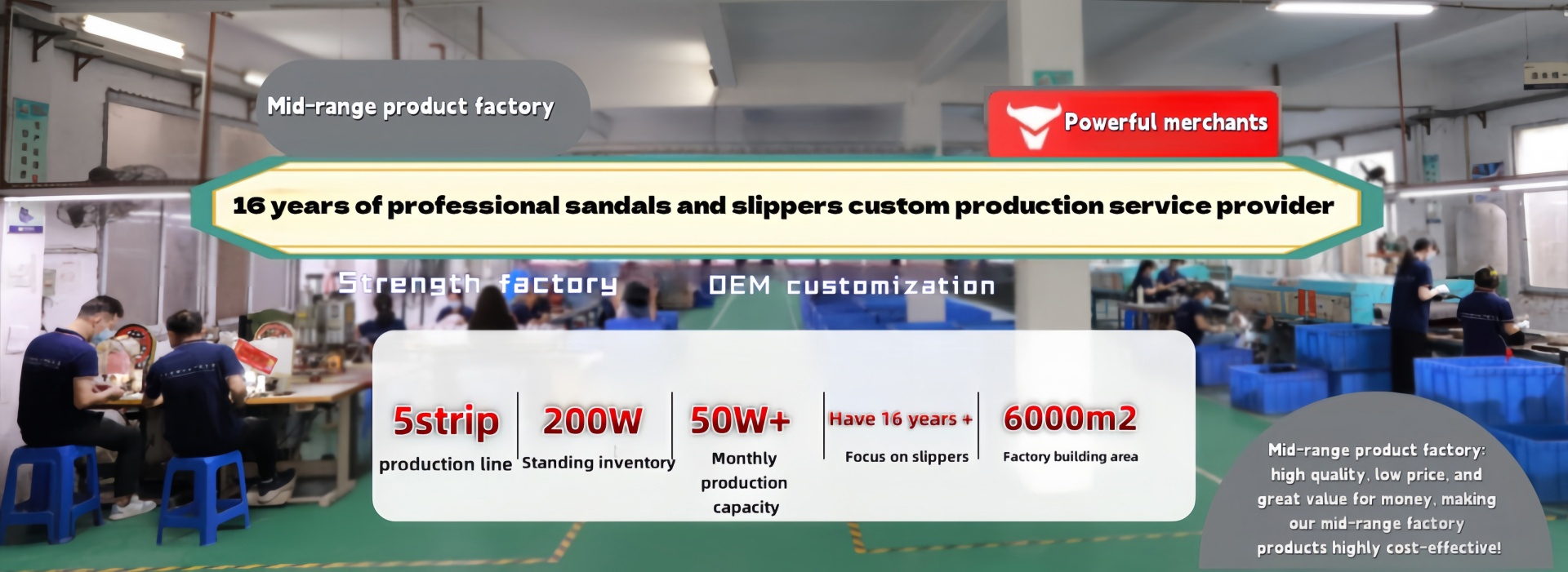 Mid-range product factory

Powerful merchants

16 years of professional sandals and slippers custom production service provider

Strength factory

OEM customization

5strip
production line

200W
Standing inventory

50W+
Monthly production capacity

Have 16 years +
Focus on slippers

6000m2
Factory building area

Mid-range product factory: high quality, low price, and great value for money, making our mid-range factory products highly cost-effective!